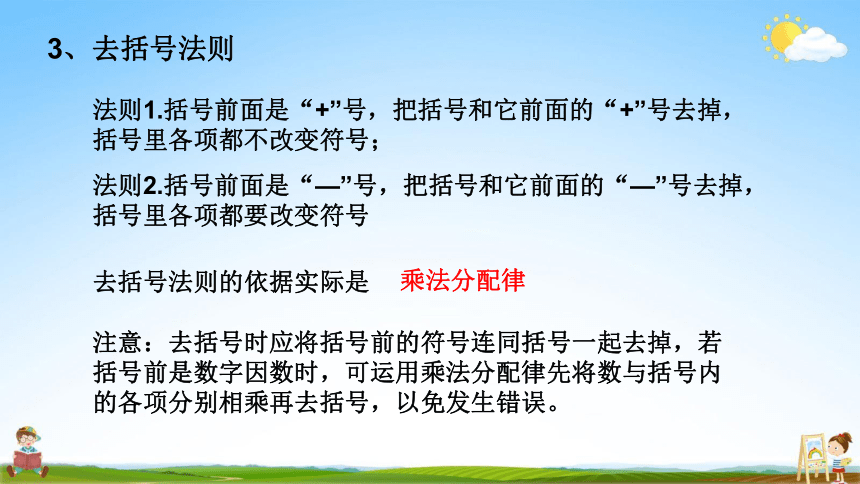 3、去括号法则

法则1.括号前面是“+”号，把括号和它前面的“+”号去掉，括号里各项都不改变符号；

法则2.括号前面是“—”号，把括号和它前面的“—”号去掉，括号里各项都要改变符号

去括号法则的依据实际是 乘法分配律

注意：去括号时应将括号前的符号连同括号一起去掉，若括号前是数字因数时，可运用乘法分配律先将数与括号内的各项分别相乘再去括号，以免发生错误。